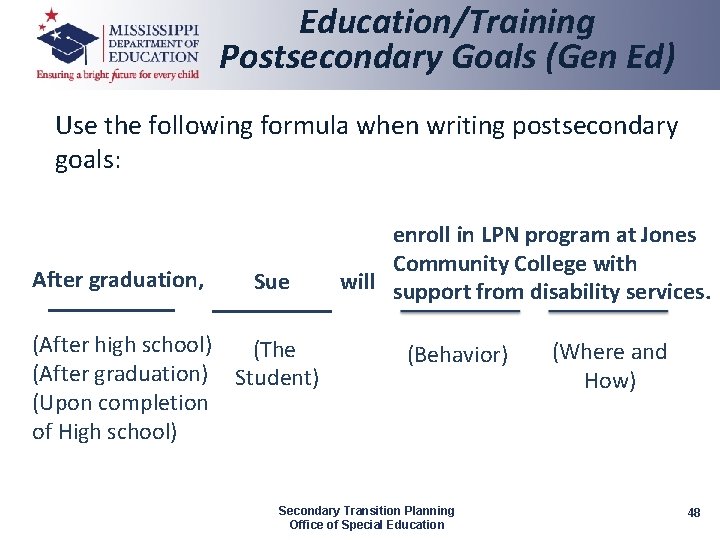 MISSISSIPPI DEPARTMENT OF EDUCATION
Ensuring a bright future for every child

Education/Training Postsecondary Goals (Gen Ed)

Use the following formula when writing postsecondary goals:

After graduation, Sue will enroll in LPN program at Jones Community College with support from disability services.

(After high school)
(After graduation)
(Upon completion of High school)

(The Student)

(Behavior)

(Where and How)

Secondary Transition Planning
Office of Special Education

48